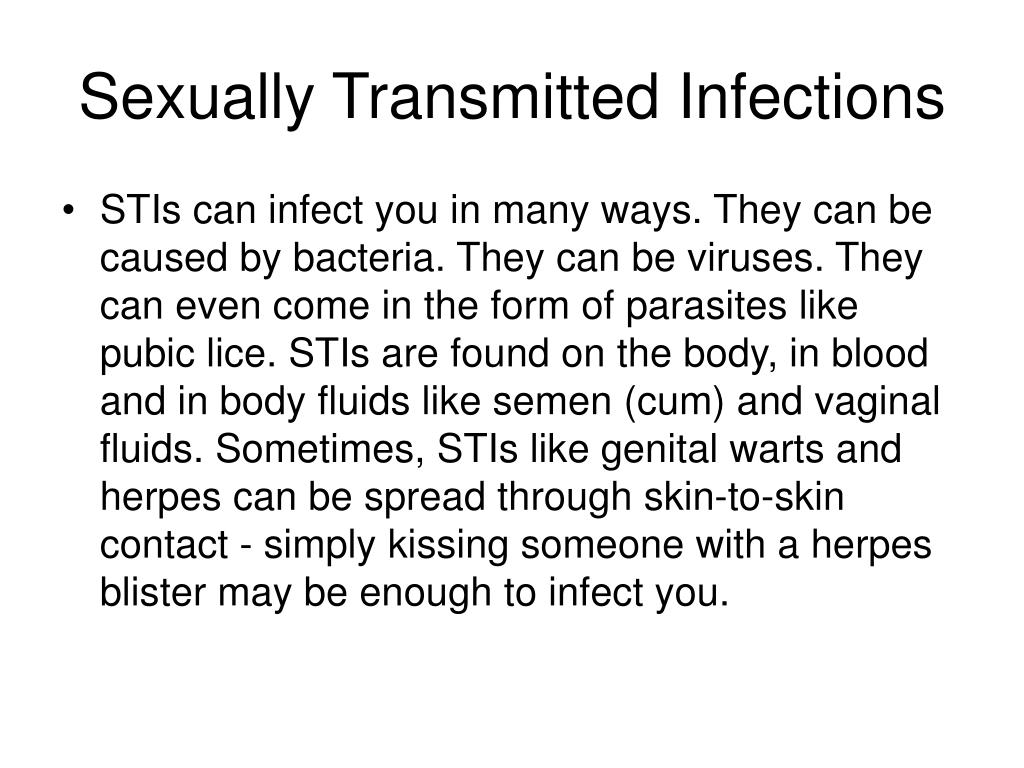 Sexually Transmitted Infections

• STIs can infect you in many ways. They can be caused by bacteria. They can be viruses. They can even come in the form of parasites like pubic lice. STIs are found on the body, in blood and in body fluids like semen (cum) and vaginal fluids. Sometimes, STIs like genital warts and herpes can be spread through skin-to-skin contact - simply kissing someone with a herpes blister may be enough to infect you.